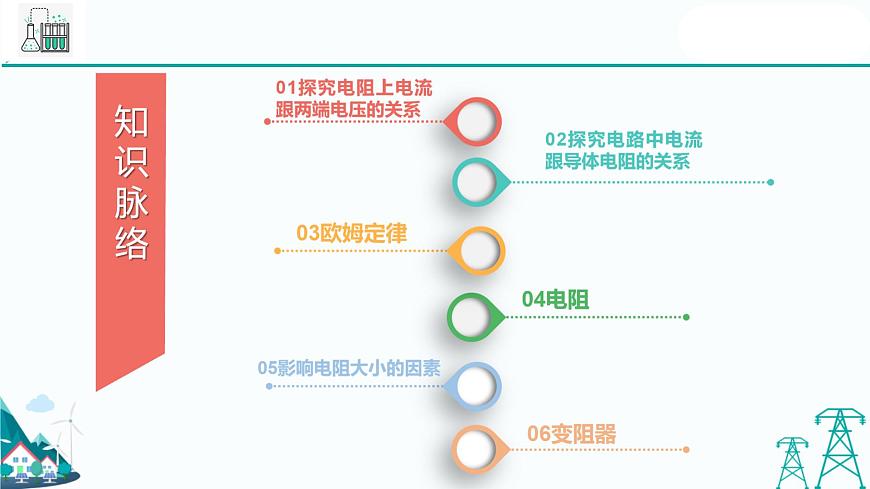 知识脉络

01探究电阻上电流跟两端电压的关系

02探究电路中电流跟导体电阻的关系

03欧姆定律

04电阻

05影响电阻大小的因素

06变阻器